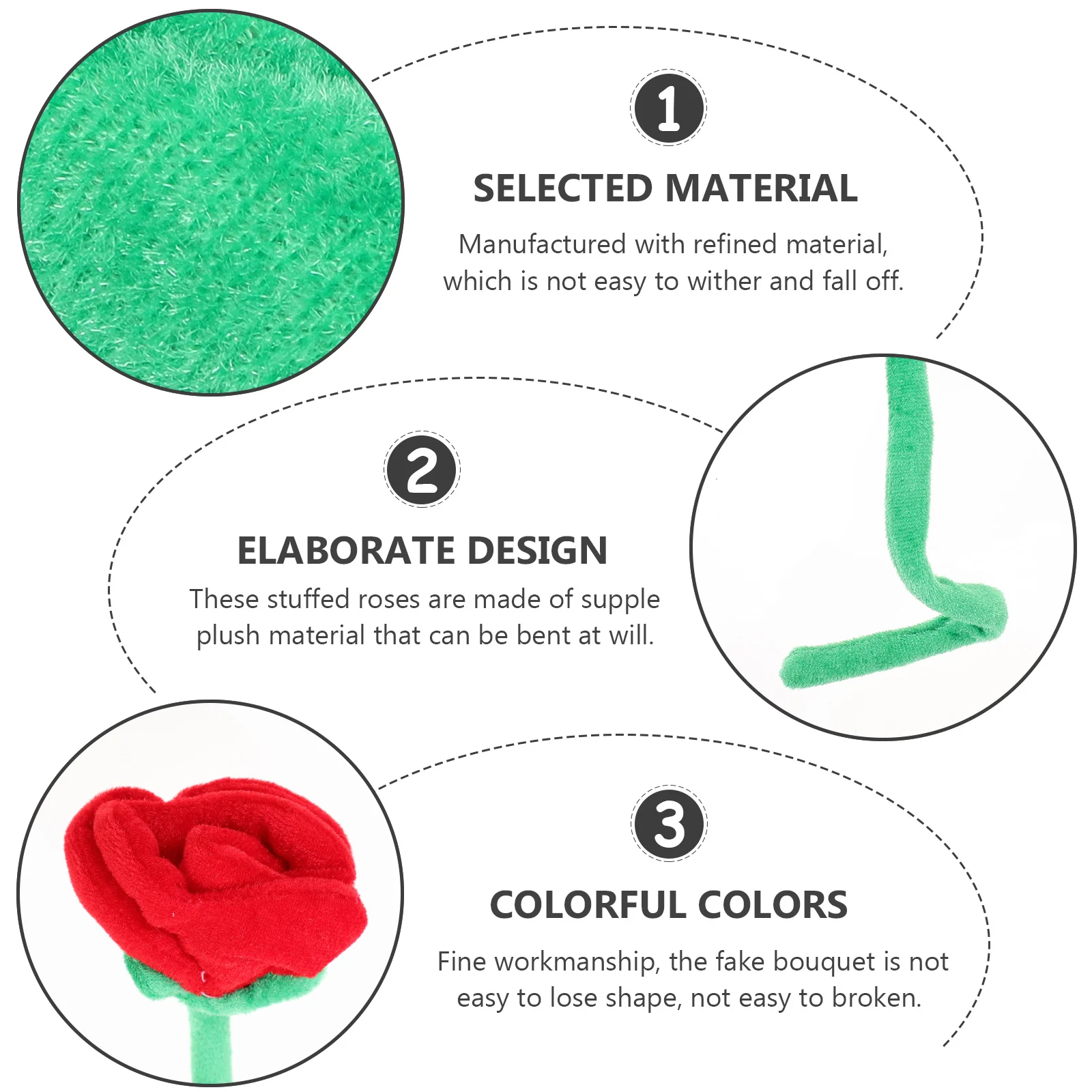 1

SELECTED MATERIAL

Manufactured with refined material, which is not easy to wither and fall off.

2

ELABORATE DESIGN

These stuffed roses are made of supple plush material that can be bent at will.

3

COLORFUL COLORS

Fine workmanship, the fake bouquet is not easy to lose shape, not easy to broken.